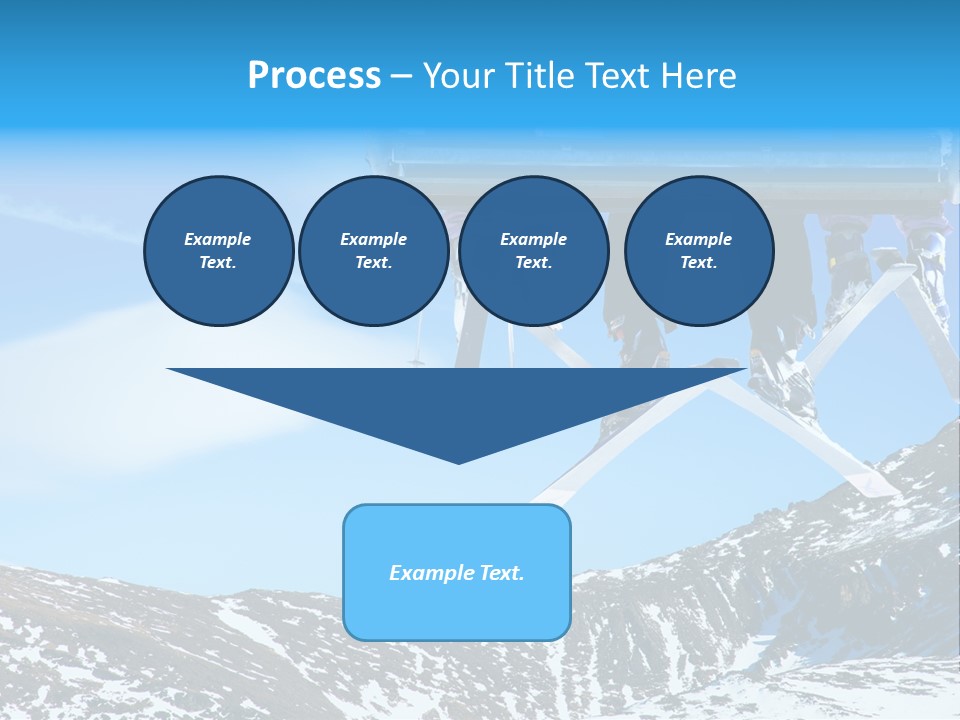 Process – Your Title Text Here

Example Text.

Example Text.

Example Text.

Example Text.

Example Text.